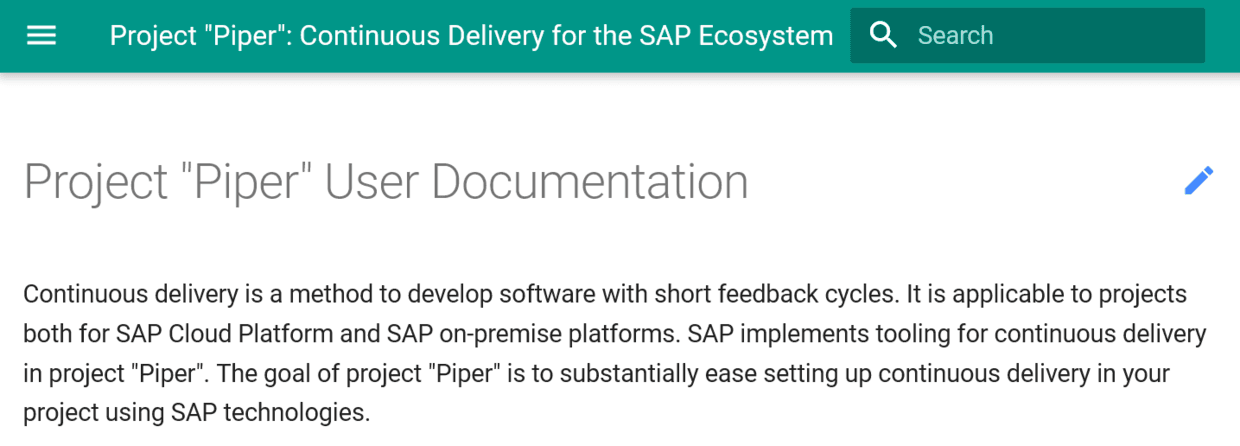 Project "Piper": Continuous Delivery for the SAP Ecosystem

Search

Project "Piper" User Documentation

Continuous delivery is a method to develop software with short feedback cycles. It is applicable to projects both for SAP Cloud Platform and SAP on-premise platforms. SAP implements tooling for continuous delivery in project "Piper". The goal of project "Piper" is to substantially ease setting up continuous delivery in your project using SAP technologies.